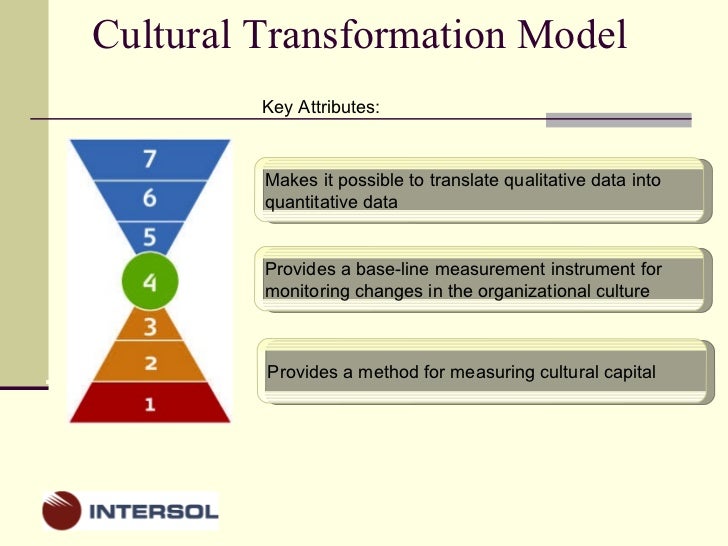 Cultural Transformation Model

Key Attributes:

7
6
5
4
3
2
1

Makes it possible to translate qualitative data into quantitative data

Provides a base-line measurement instrument for monitoring changes in the organizational culture

Provides a method for measuring cultural capital

INTERSOL